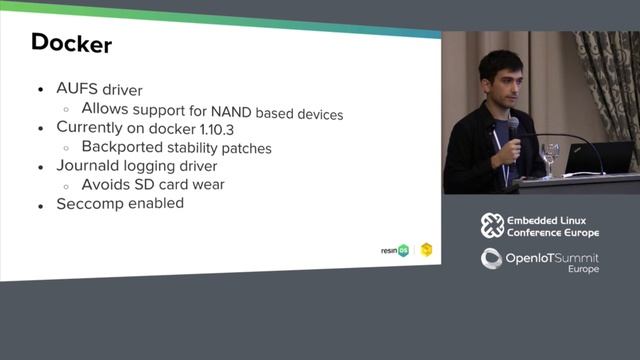 Docker

- AUFS driver
  - Allows support for NAND based devices
- Currently on docker 1.10.3
  - Backported stability patches
- Journald logging driver
  - Avoids SD card wear
- Seccomp enabled

resin OS

Embedded Linux Conference Europe

OpenIoTSummit Europe